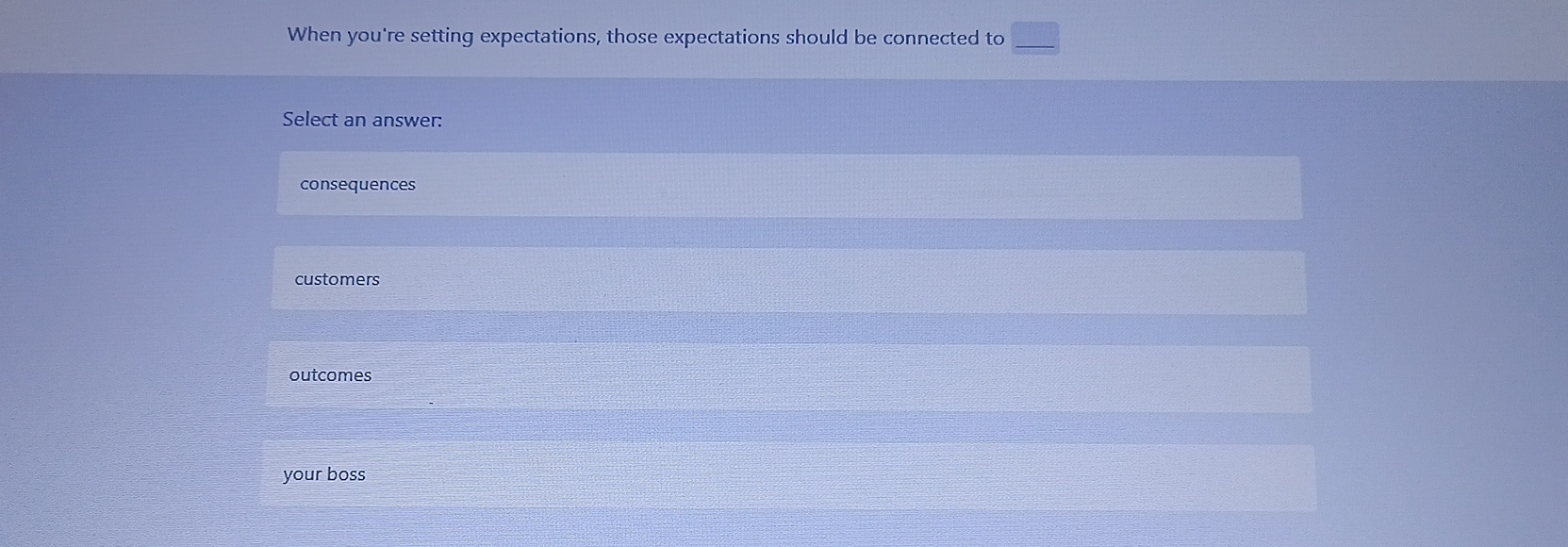 When you're setting expectations, those expectations should be connected to ____

Select an answer:

consequences

customers

outcomes

your boss